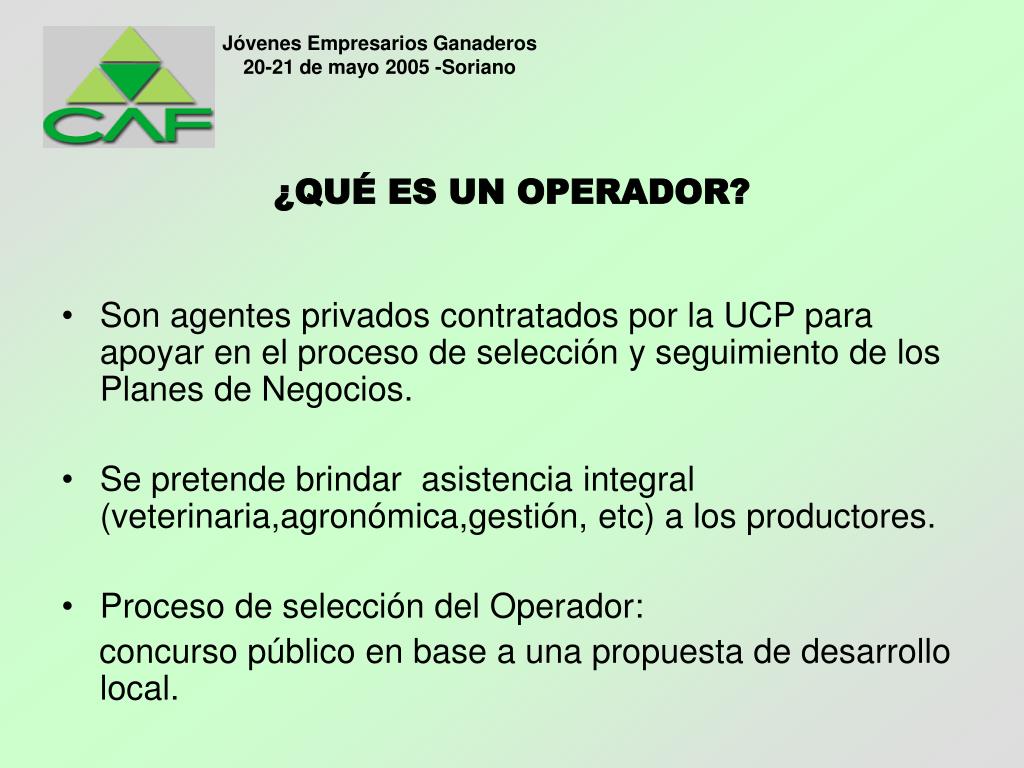 CAF

Jóvenes Empresarios Ganaderos
20-21 de mayo 2005 -Soriano

¿QUÉ ES UN OPERADOR?

• Son agentes privados contratados por la UCP para apoyar en el proceso de selección y seguimiento de los Planes de Negocios.

• Se pretende brindar asistencia integral (veterinaria,agronómica,gestión, etc) a los productores.

• Proceso de selección del Operador:
concurso público en base a una propuesta de desarrollo local.